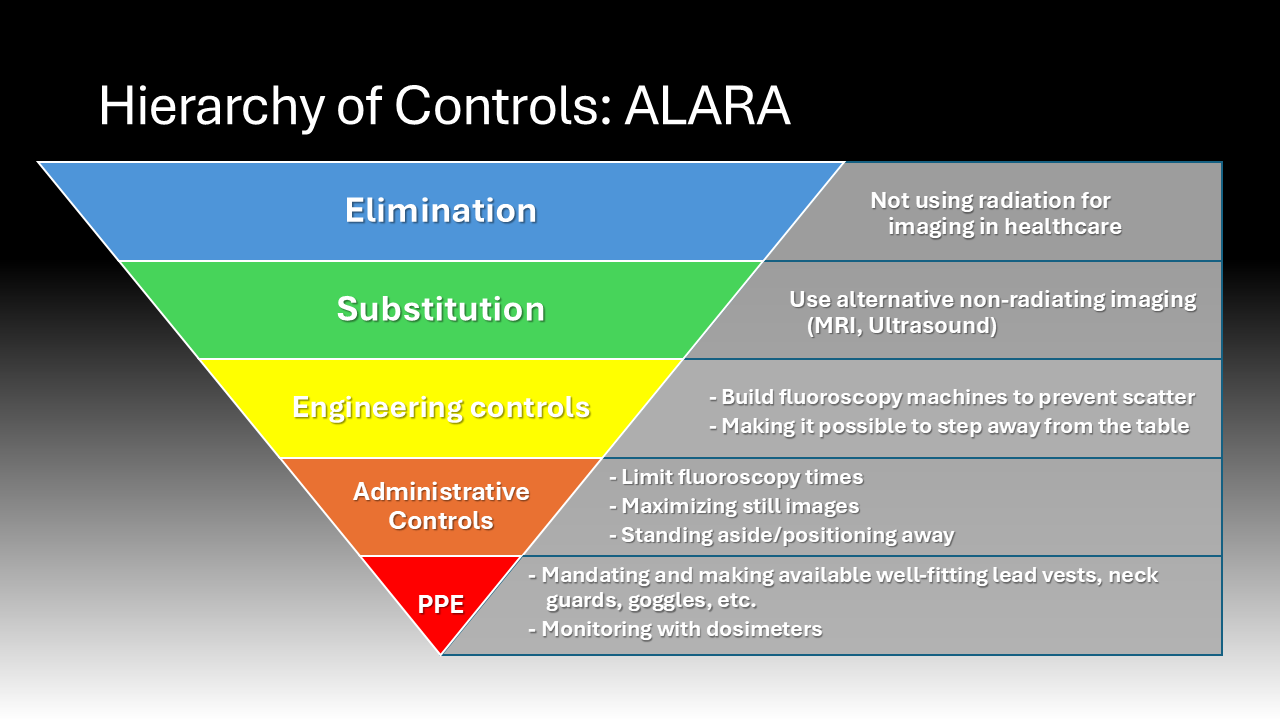 Hierarchy of Controls: ALARA

Elimination

Not using radiation for imaging in healthcare

Substitution

Use alternative non-radiating imaging (MRI, Ultrasound)

Engineering controls

- Build fluoroscopy machines to prevent scatter
- Making it possible to step away from the table

Administrative Controls

- Limit fluoroscopy times
- Maximizing still images
- Standing aside/positioning away

PPE

- Mandating and making available well-fitting lead vests, neck guards, goggles, etc.
- Monitoring with dosimeters